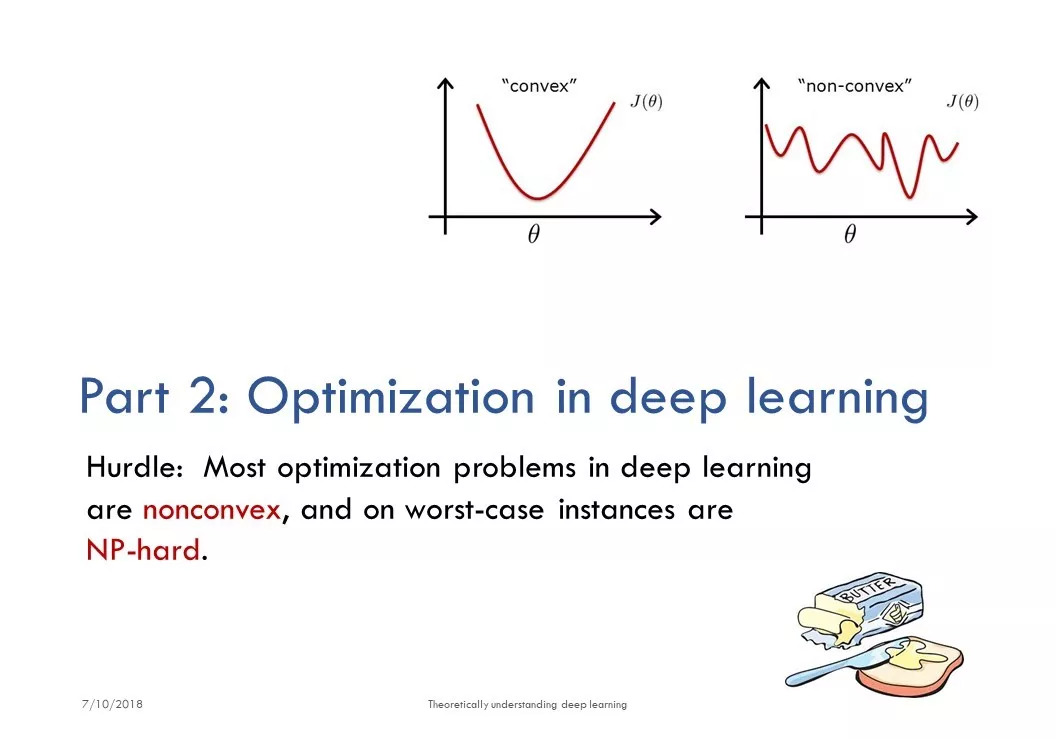 "convex"
$J(\theta)$
$\theta$

"non-convex"
$J(\theta)$
$\theta$

Part 2: Optimization in deep learning

Hurdle: Most optimization problems in deep learning are nonconvex, and on worst-case instances are NP-hard.

BUTTER

7/10/2018

Theoretically understanding deep learning